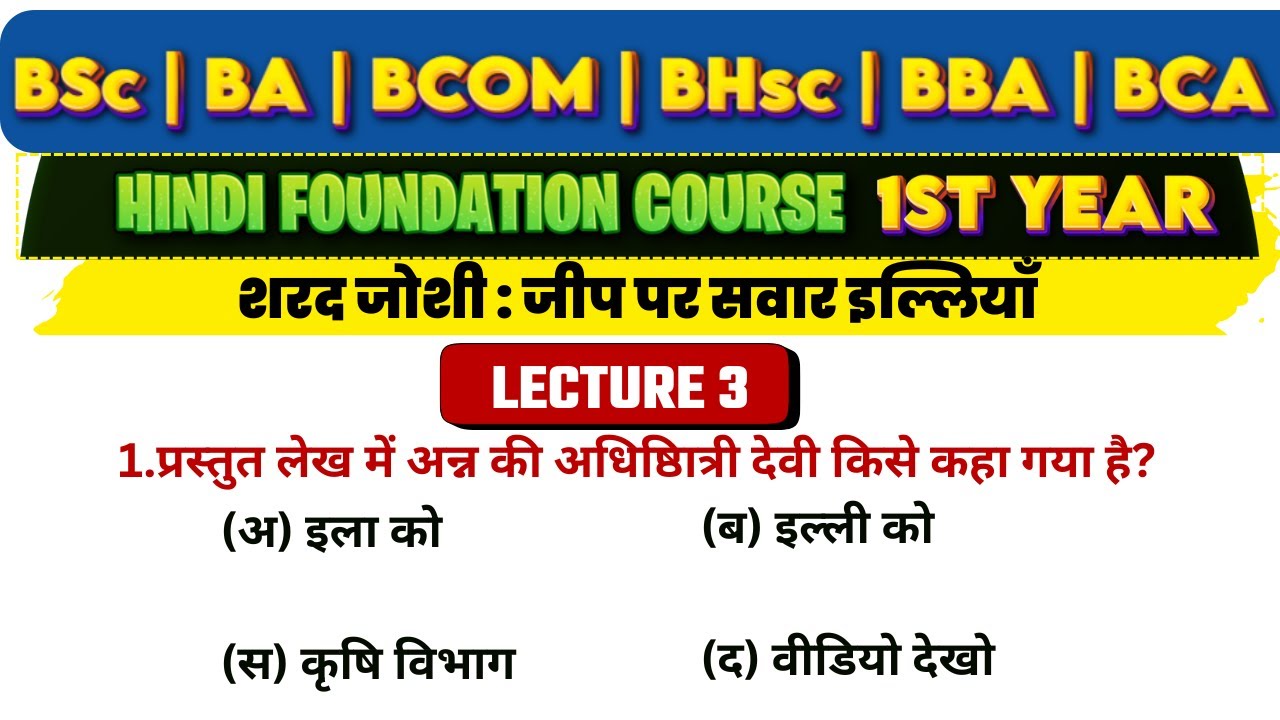 BSc | BA | BCOM | BHsc | BBA | BCA

HINDI FOUNDATION COURSE 1ST YEAR

शरद जोशी : जीप पर सवार इल्लियाँ

LECTURE 3

1.प्रस्तुत लेख में अन्न की अधिष्ठात्री देवी किसे कहा गया है?

(अ) इला को

(ब) इल्ली को

(स) कृषि विभाग

(द) वीडियो देखो